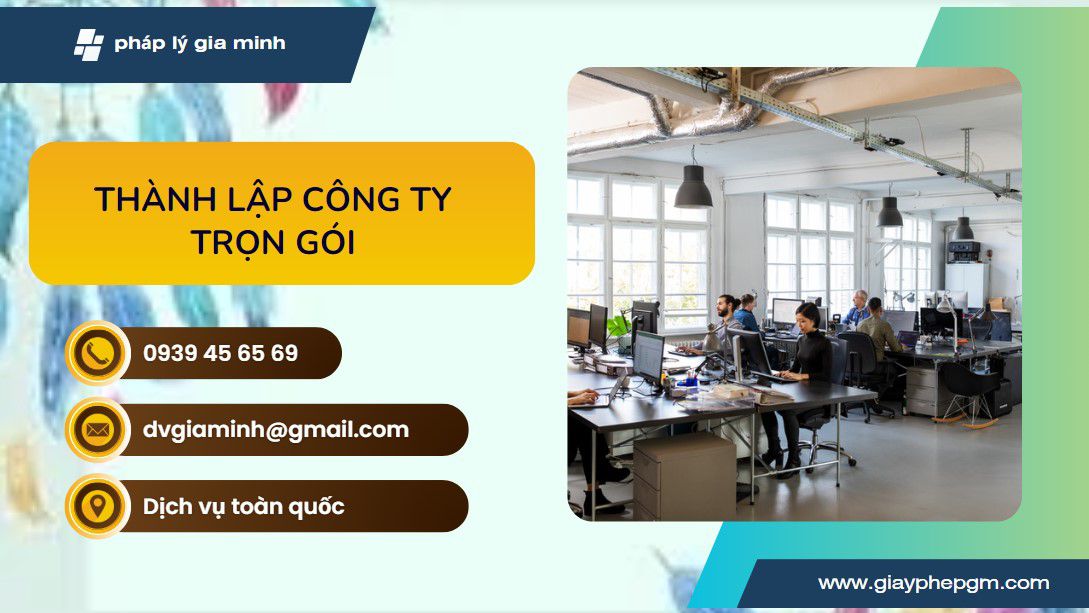 pháp lý gia minh

THÀNH LẬP CÔNG TY TRỌN GÓI

0939 45 65 69

dvgiaminh@gmail.com

Dịch vụ toàn quốc

www.giayphepgm.com